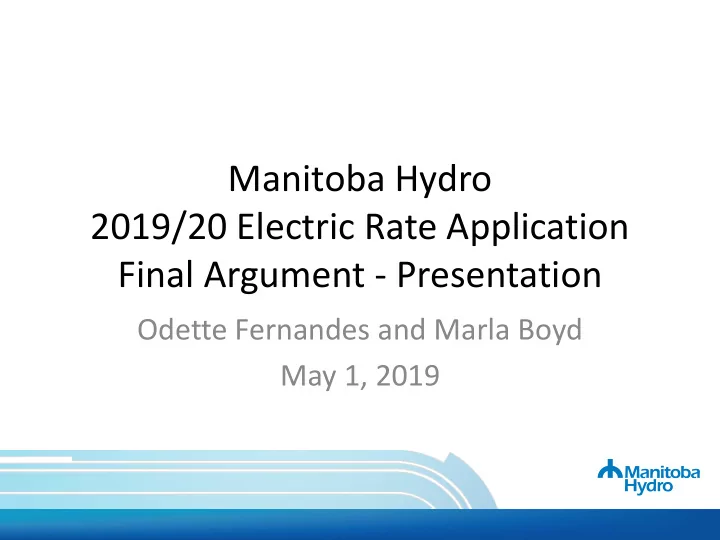 Manitoba Hydro
2019/20 Electric Rate Application
Final Argument - Presentation

Odette Fernandes and Marla Boyd

May 1, 2019

Manitoba Hydro